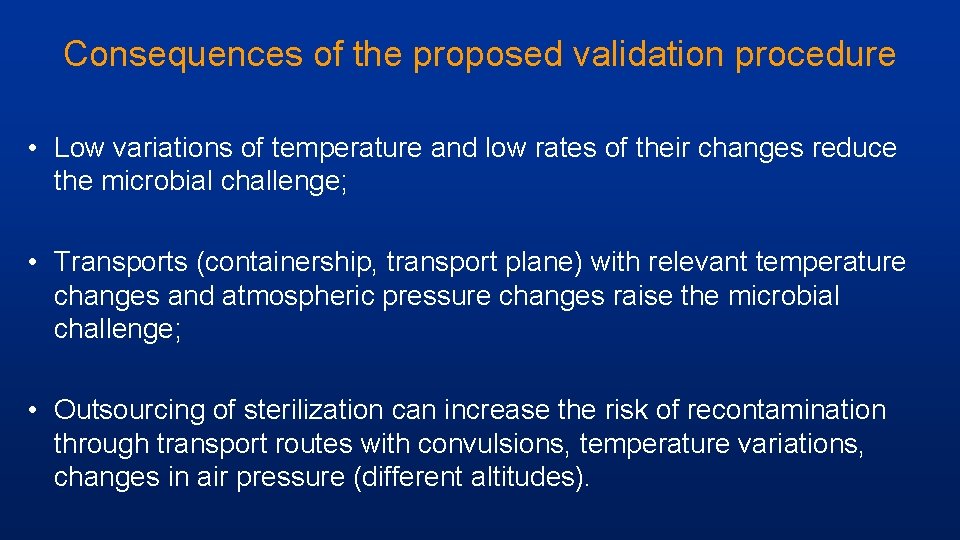 Consequences of the proposed validation procedure

• Low variations of temperature and low rates of their changes reduce the microbial challenge;

• Transports (containership, transport plane) with relevant temperature changes and atmospheric pressure changes raise the microbial challenge;

• Outsourcing of sterilization can increase the risk of recontamination through transport routes with convulsions, temperature variations, changes in air pressure (different altitudes).